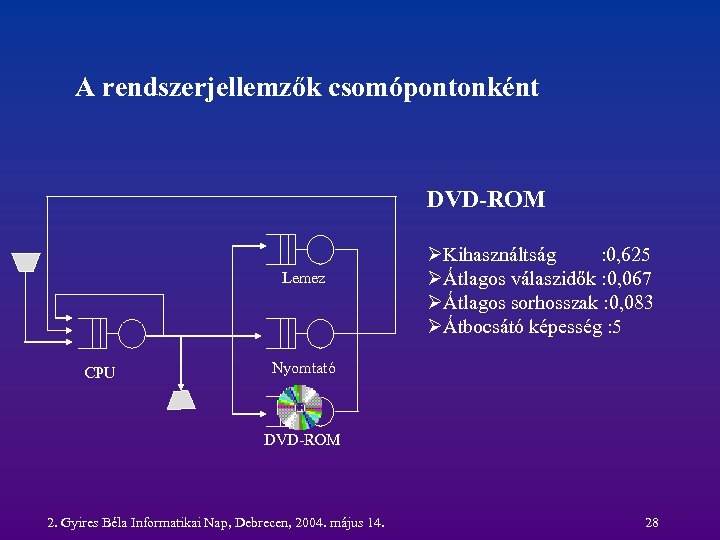 A rendszerjellemzők csomópontonként

Lemez

CPU

Nyomtató

DVD-ROM

DVD-ROM

➢Kihasználtság :0,625
➢Átlagos válaszidők :0,067
➢Átlagos sorhosszak :0,083
➢Átbocsátó képesség :5

2. Gyires Béla Informatikai Nap, Debrecen, 2004. május 14.

28